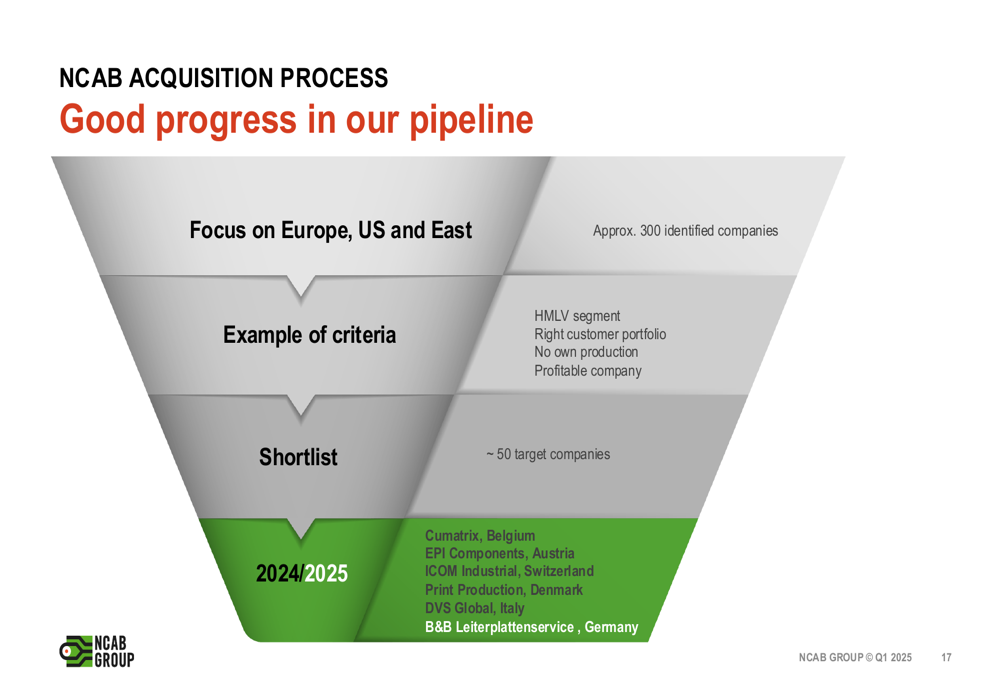 NCAB ACQUISITION PROCESS
Good progress in our pipeline

Focus on Europe, US and East

Approx. 300 identified companies

Example of criteria

HMLV segment
Right customer portfolio
No own production
Profitable company

Shortlist

~ 50 target companies

2024/2025

Cumatrix, Belgium
EPI Components, Austria
ICOM Industrial, Switzerland
Print Production, Denmark
DVS Global, Italy
B&B Leiterplattenservice , Germany

NCAB GROUP

NCAB GROUP © Q1 2025 17